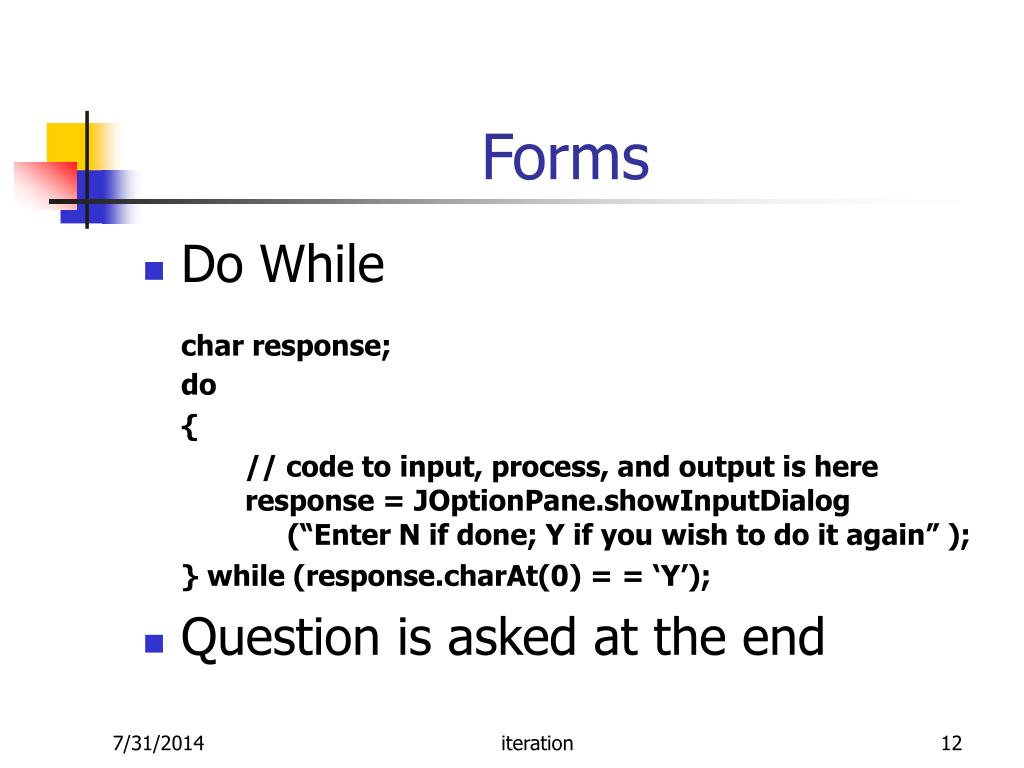 Forms

Do While

char response;
do
{
// code to input, process, and output is here
response = JOptionPane.showInputDialog
(“Enter N if done; Y if you wish to do it again” );
} while (response.charAt(0) = = ‘Y’);

Question is asked at the end

7/31/2014
iteration
12